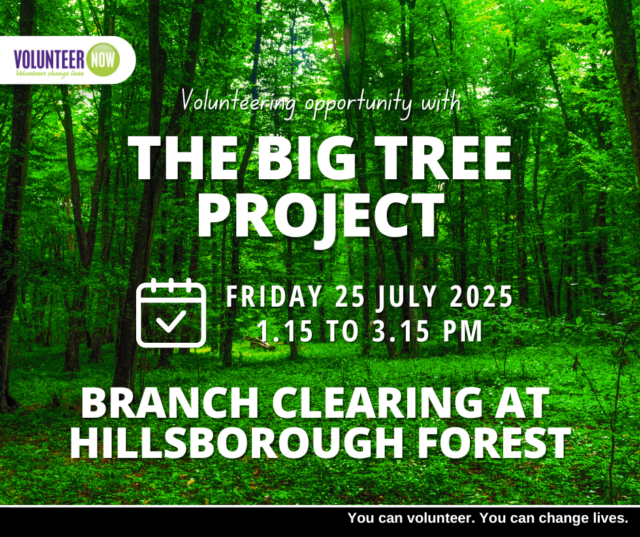 VOLUNTEER NOW
Volunteers change lives

Volunteering opportunity with

THE BIG TREE PROJECT

FRIDAY 25 JULY 2025
1.15 TO 3.15 PM

BRANCH CLEARING AT HILLSBOROUGH FOREST

You can volunteer. You can change lives.